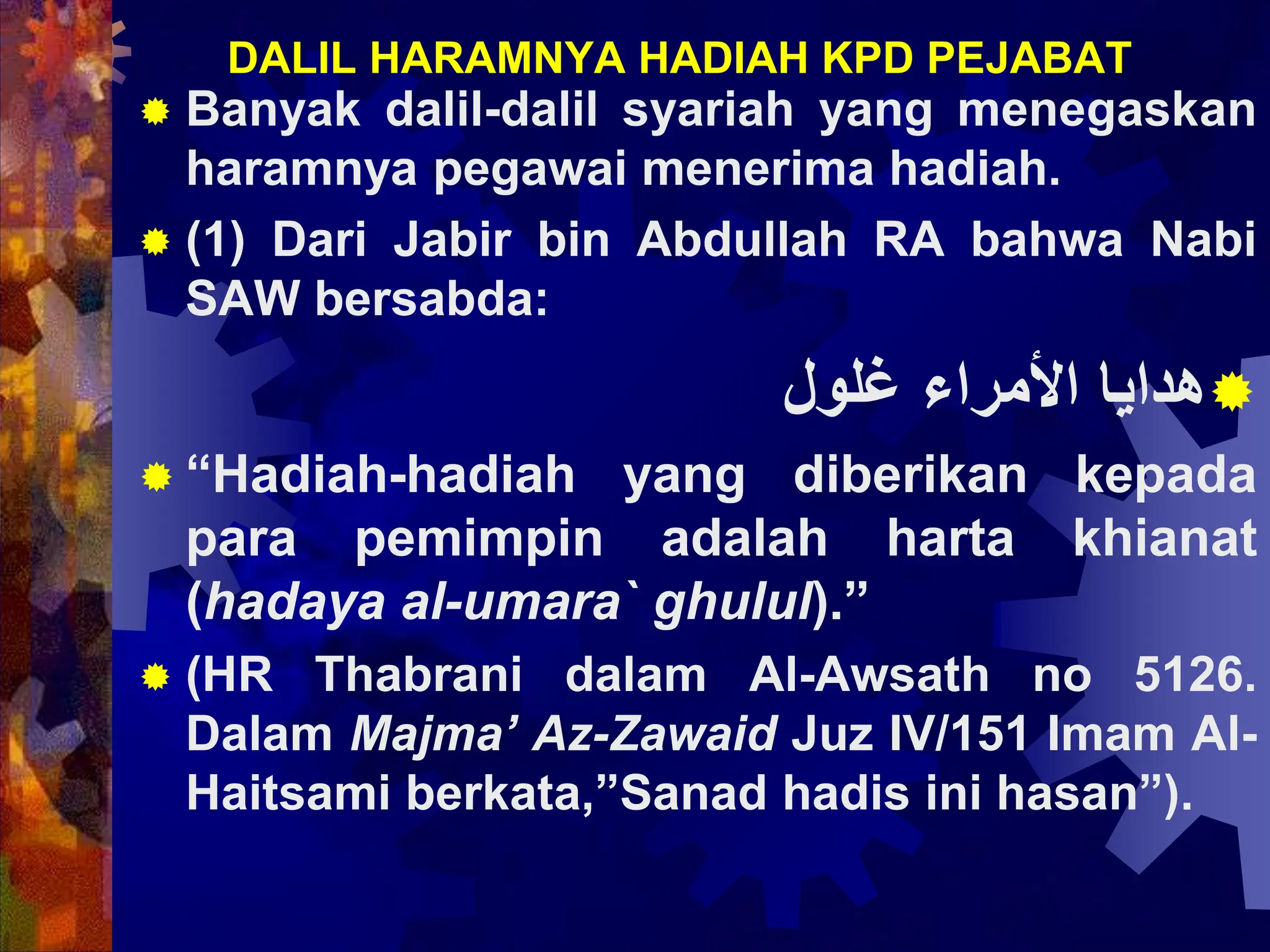 DALIL HARAMNYA HADIAH KPD PEJABAT

Banyak dalil-dalil syariah yang menegaskan haramnya pegawai menerima hadiah.

(1) Dari Jabir bin Abdullah RA bahwa Nabi SAW bersabda:

هدايا الأمراء غلول

“Hadiah-hadiah yang diberikan kepada para pemimpin adalah harta khianat (hadaya al-umara` ghulul).”

(HR Thabrani dalam Al-Awsath no 5126. Dalam Majma’ Az-Zawaid Juz IV/151 Imam Al-Haitsami berkata,”Sanad hadis ini hasan”).